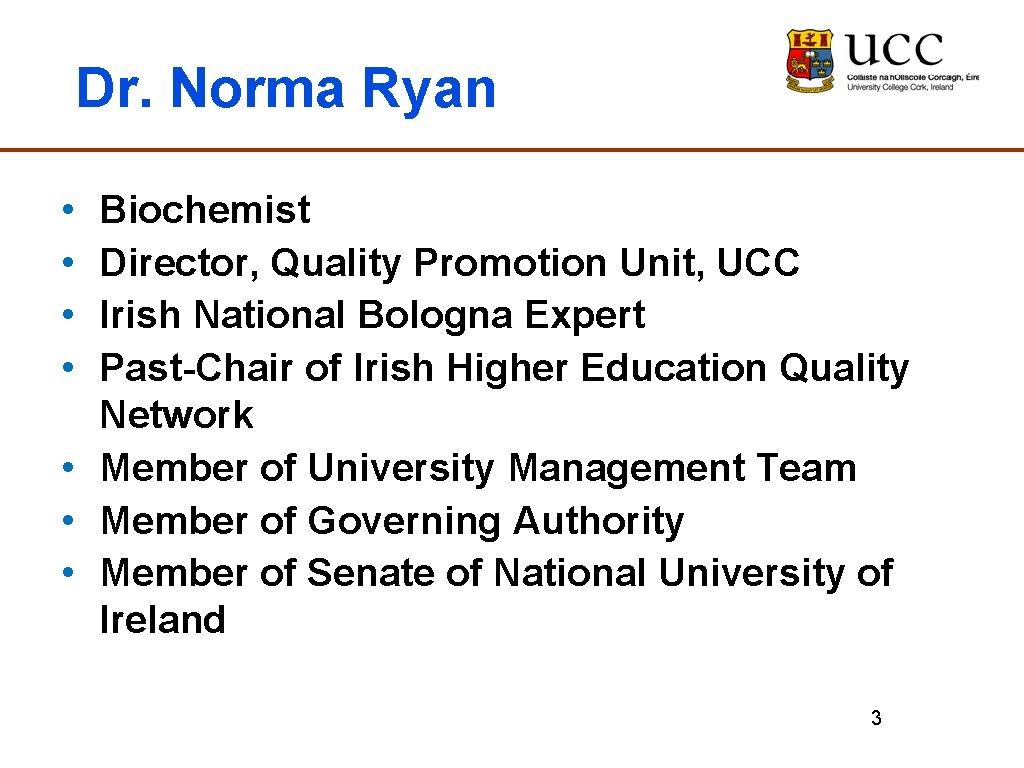 Dr. Norma Ryan

UCC
Coláiste na hOllscoile Corcaigh, Éire
University College Cork, Ireland

• Biochemist
• Director, Quality Promotion Unit, UCC
• Irish National Bologna Expert
• Past-Chair of Irish Higher Education Quality Network
• Member of University Management Team
• Member of Governing Authority
• Member of Senate of National University of Ireland

3